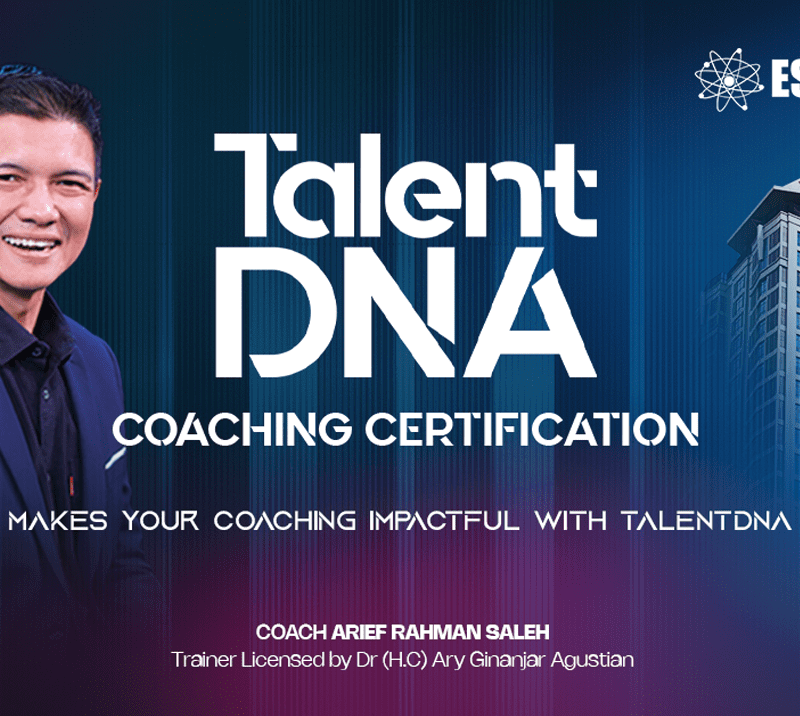 ES

Talent DNA

COACHING CERTIFICATION

MAKES YOUR COACHING IMPACTFUL WITH TALENTDNA

COACH ARIEF RAHMAN SALEH
Trainer Licensed by Dr (H.C) Ary Ginanjar Agustian